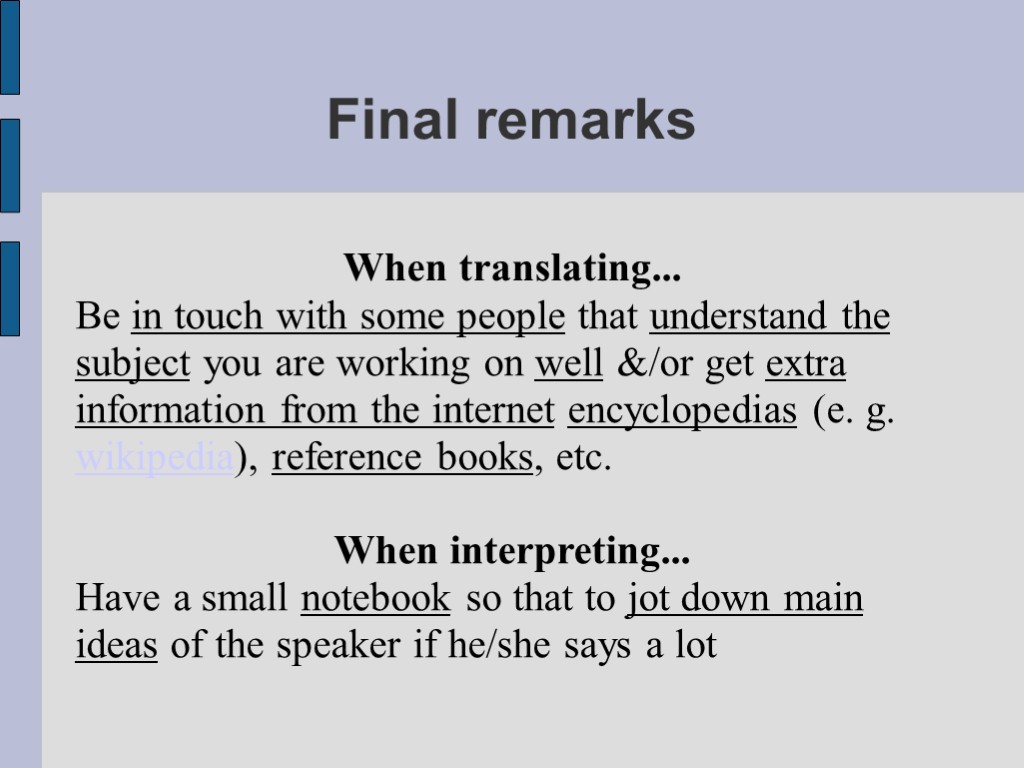 Final remarks

When translating...
Be in touch with some people that understand the subject you are working on well &/or get extra information from the internet encyclopedias (e. g. wikipedia), reference books, etc.

When interpreting...
Have a small notebook so that to jot down main ideas of the speaker if he/she says a lot